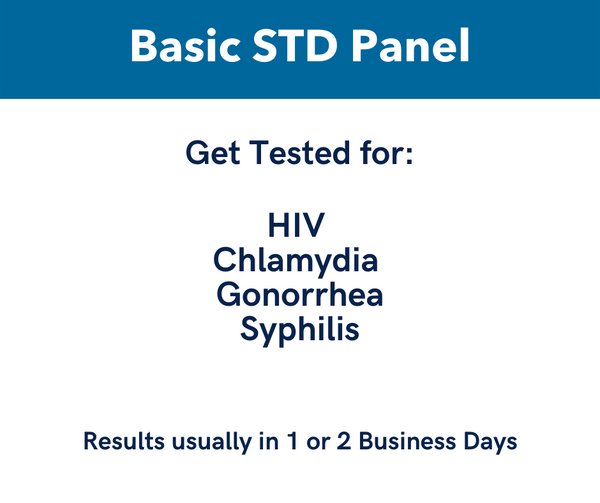 Basic STD Panel

Get Tested for:

HIV
Chlamydia
Gonorrhea
Syphilis

Results usually in 1 or 2 Business Days